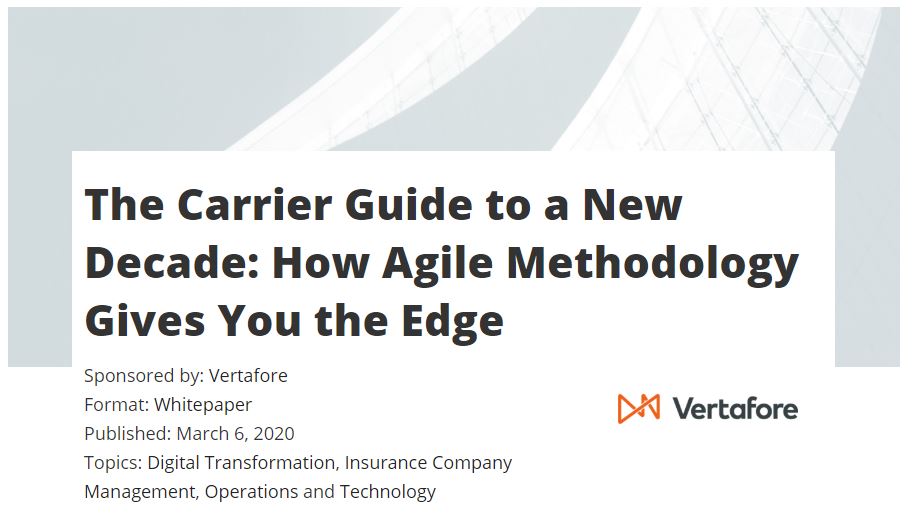 The Carrier Guide to a New Decade: How Agile Methodology Gives You the Edge

Sponsored by: Vertafore
Format: Whitepaper
Published: March 6, 2020
Topics: Digital Transformation, Insurance Company Management, Operations and Technology

Vertafore